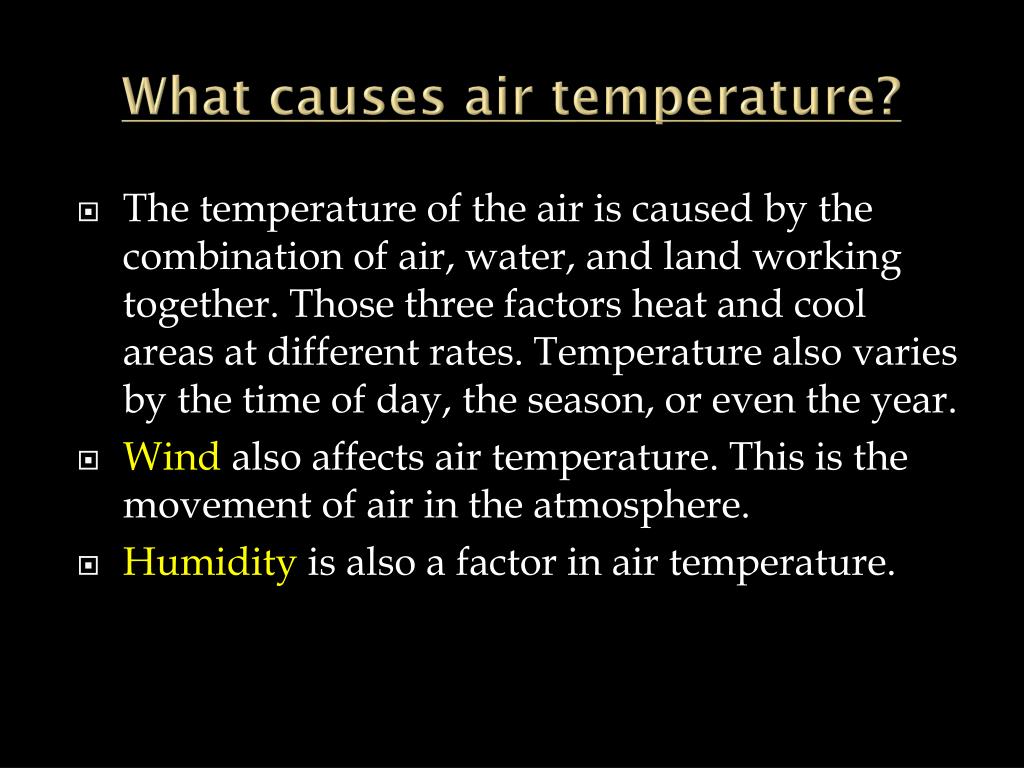 What causes air temperature?

The temperature of the air is caused by the combination of air, water, and land working together. Those three factors heat and cool areas at different rates. Temperature also varies by the time of day, the season, or even the year.

Wind also affects air temperature. This is the movement of air in the atmosphere.

Humidity is also a factor in air temperature.